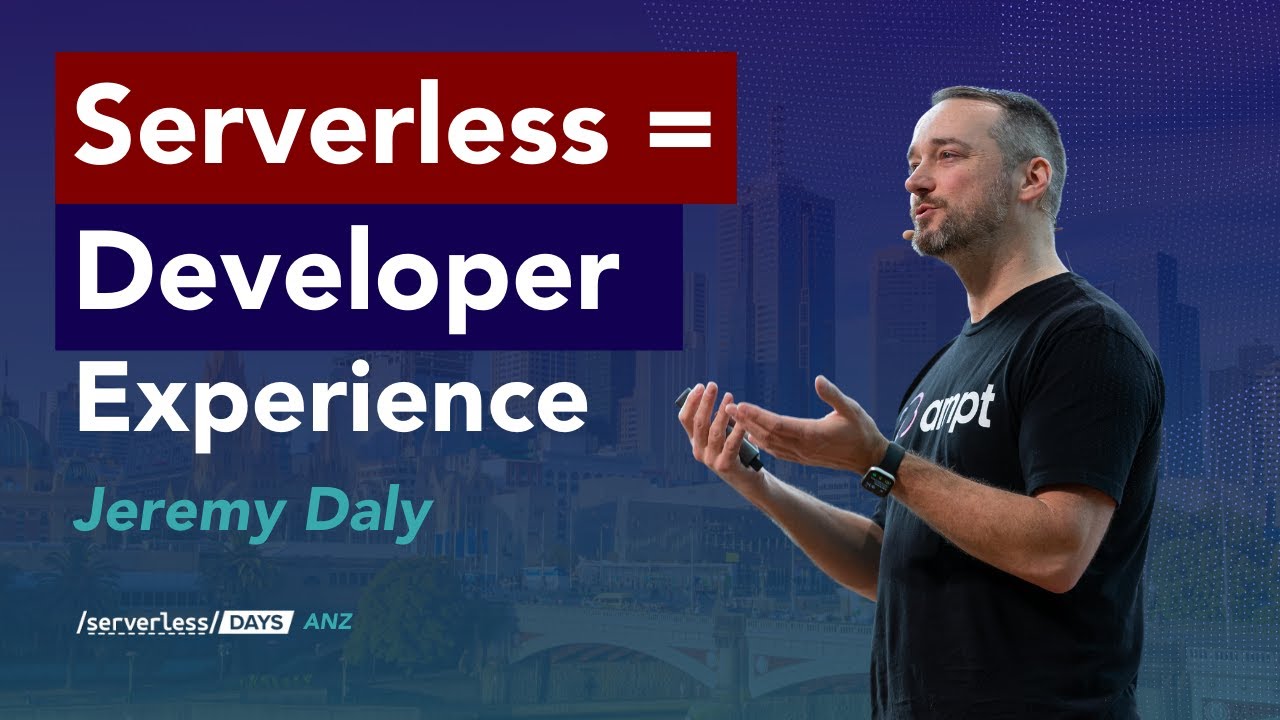 Serverless =
Developer
Experience

Jeremy Daly

/serverless/DAYS ANZ

ampt